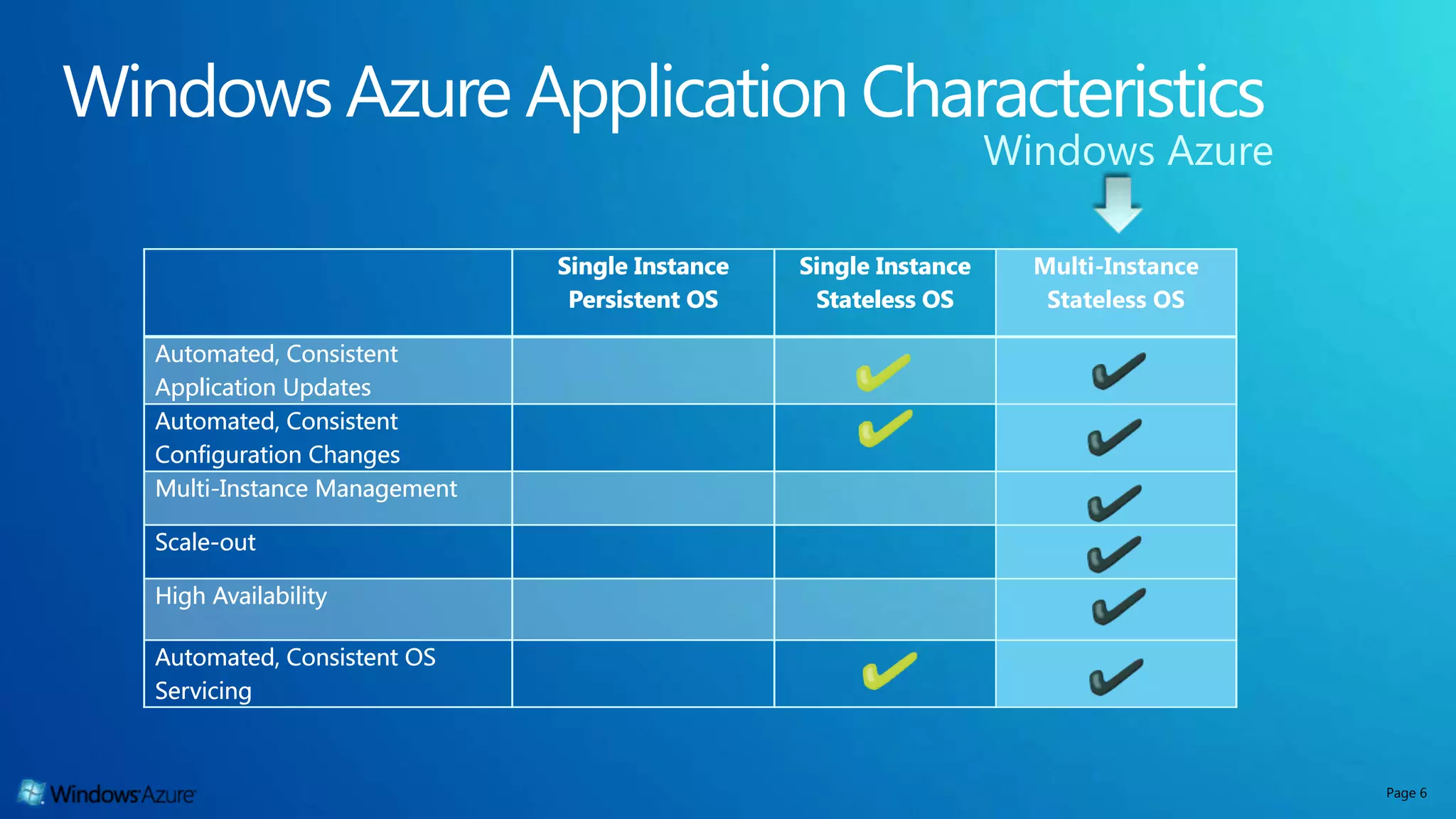 Windows Azure Application Characteristics

Windows Azure

| | Single Instance Persistent OS | Single Instance Stateless OS | Multi-Instance Stateless OS |
|---|---|---|---|
| Automated, Consistent Application Updates | | ✔ | ✔ |
| Automated, Consistent Configuration Changes | | ✔ | ✔ |
| Multi-Instance Management | | | ✔ |
| Scale-out | | | ✔ |
| High Availability | | | ✔ |
| Automated, Consistent OS Servicing | | ✔ | ✔ |

Windows Azure

Page 6